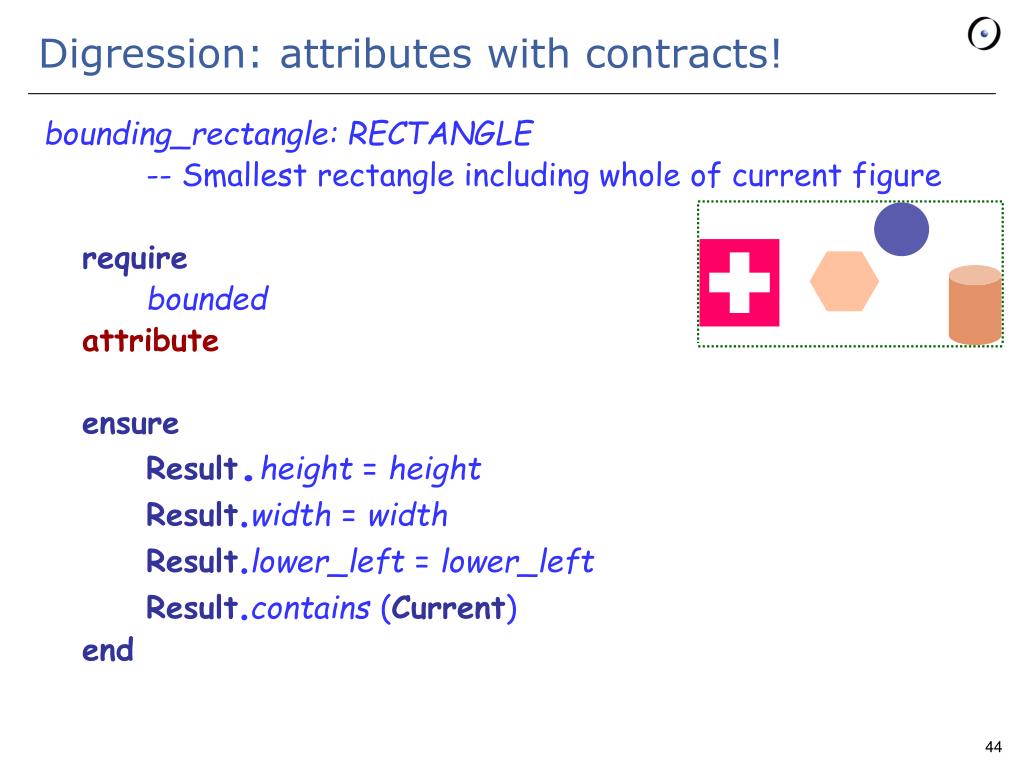 Digression: attributes with contracts!

bounding_rectangle: RECTANGLE
-- Smallest rectangle including whole of current figure

require
bounded
attribute

ensure
Result.height = height
Result.width = width
Result.lower_left = lower_left
Result.contains (Current)
end

44